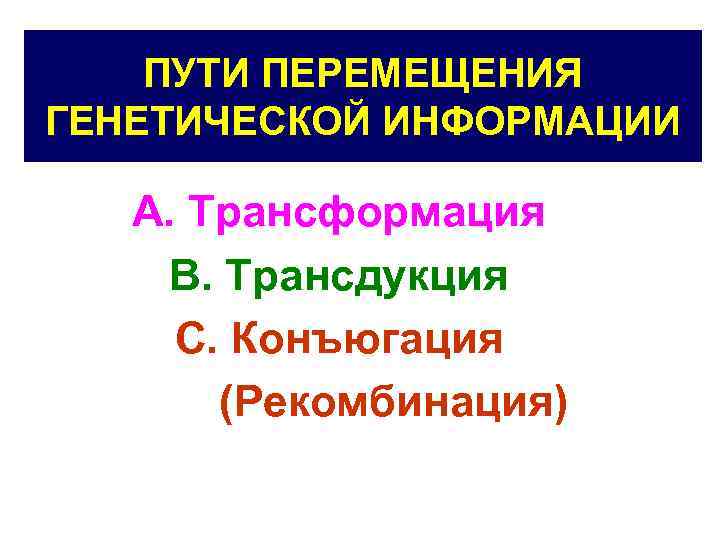 ПУТИ ПЕРЕМЕЩЕНИЯ ГЕНЕТИЧЕСКОЙ ИНФОРМАЦИИ

А. Трансформация

В. Трансдукция

С. Конъюгация

(Рекомбинация)